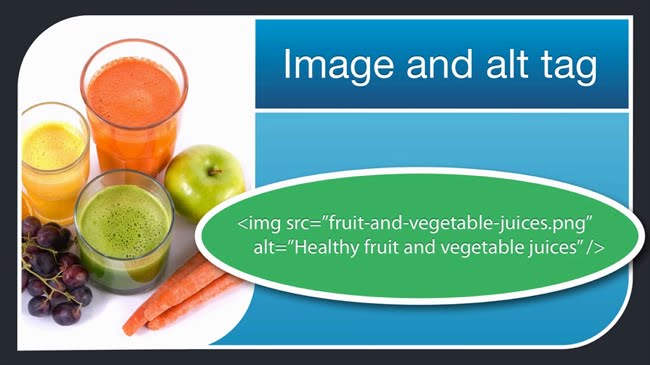 Image and alt tag

<img src="fruit-and-vegetable-juices.png" alt="Healthy fruit and vegetable juices" />